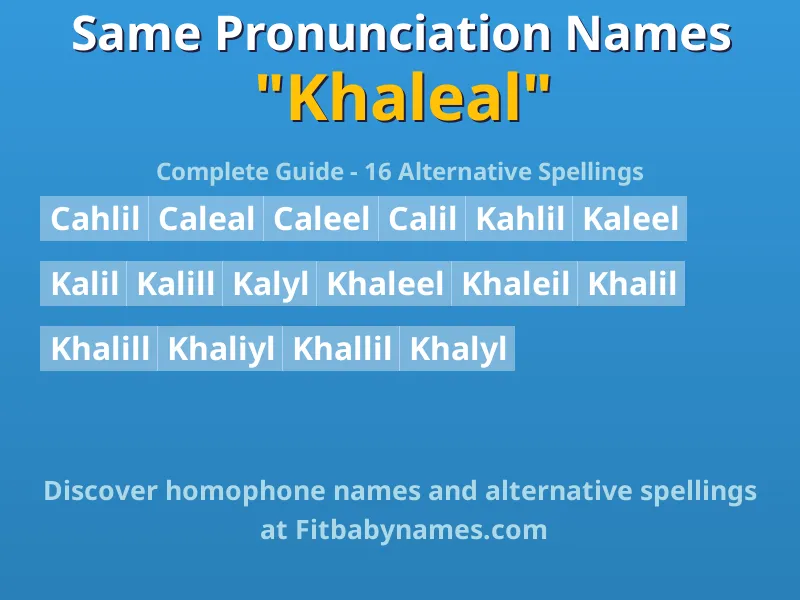 Same Pronunciation Names
"Khaleal"

Complete Guide - 16 Alternative Spellings

Cahlil Caleal Caleel Calil Kahlil Kaleel

Kalil Kalill Kalyl Khaleel Khaleil Khalil

Khalill Khaliyl Khallil Khalyl

Discover homophone names and alternative spellings at Fitbabynames.com